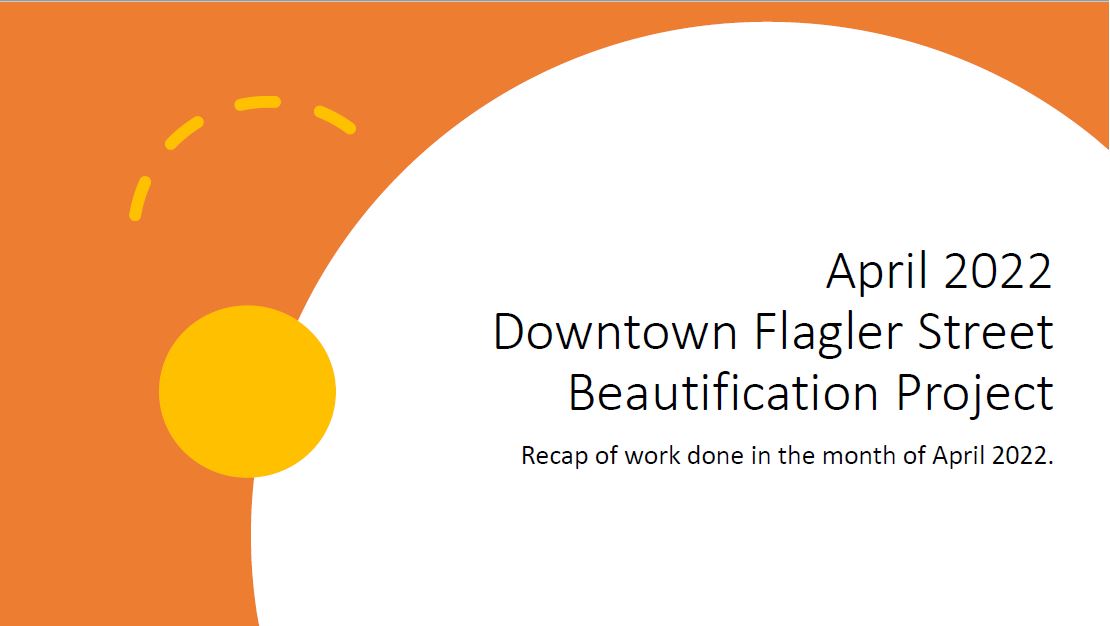 April 2022
Downtown Flagler Street Beautification Project

Recap of work done in the month of April 2022.